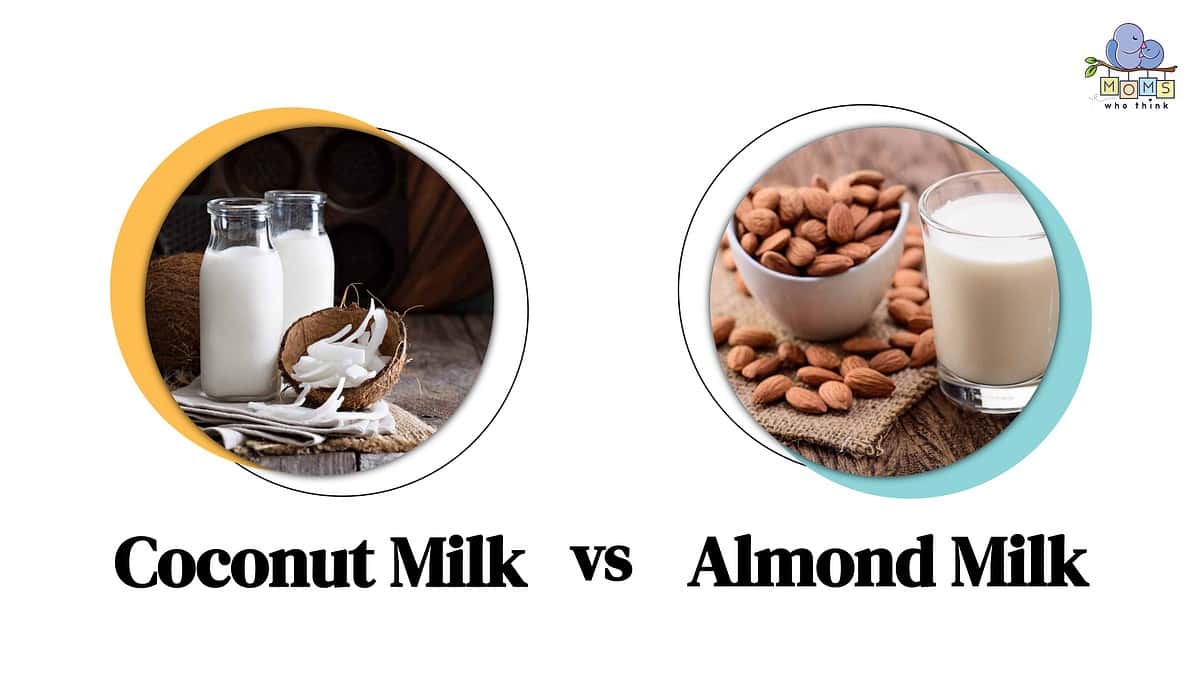 MOMS
who think

Coconut Milk vs Almond Milk